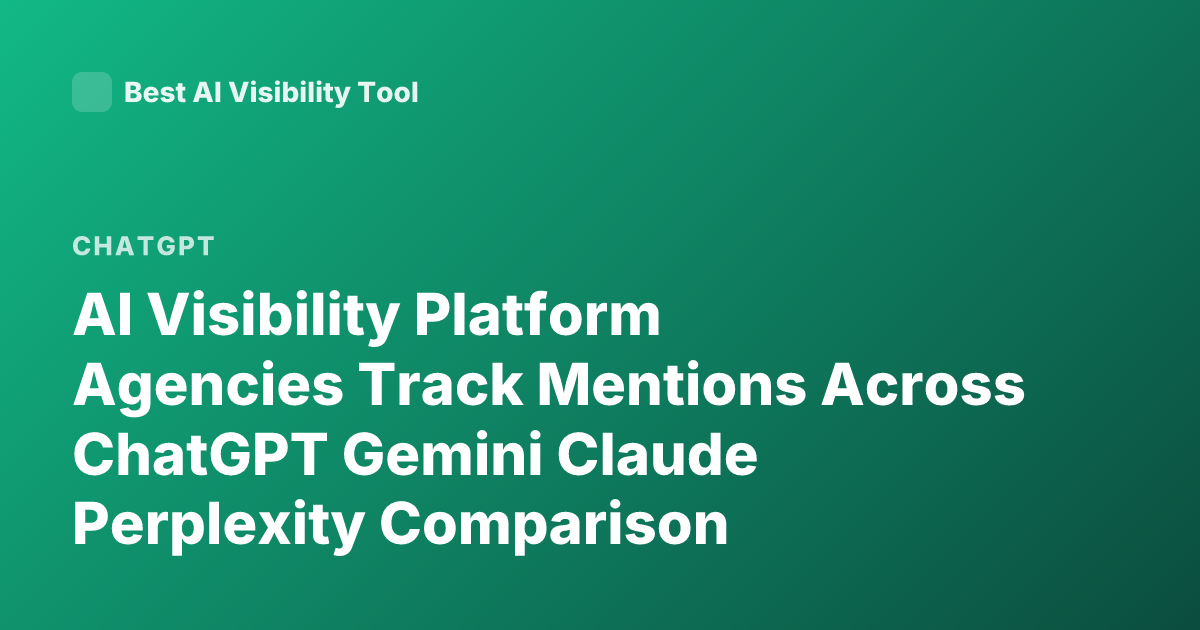 Best AI Visibility Tool

CHATGPT

AI Visibility Platform Agencies Track Mentions Across ChatGPT Gemini Claude Perplexity Comparison